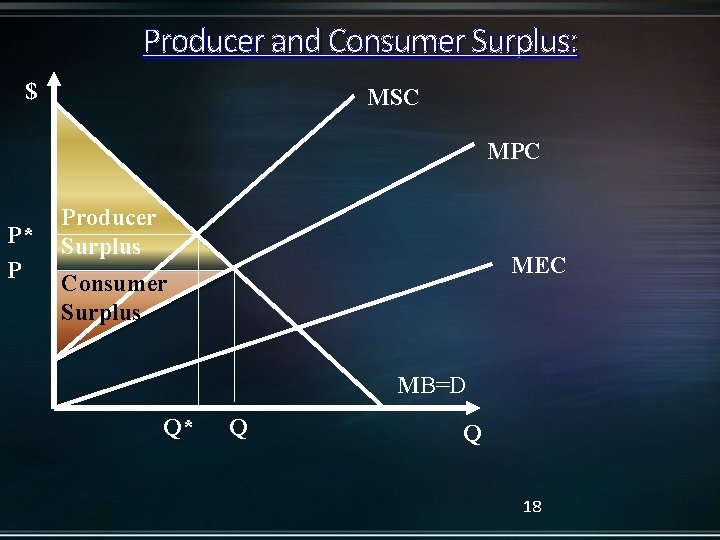 Producer and Consumer Surplus:

$

MSC

MPC

Producer Surplus

P*

P

Consumer Surplus

MEC

MB=D

Q*

Q

Q

18